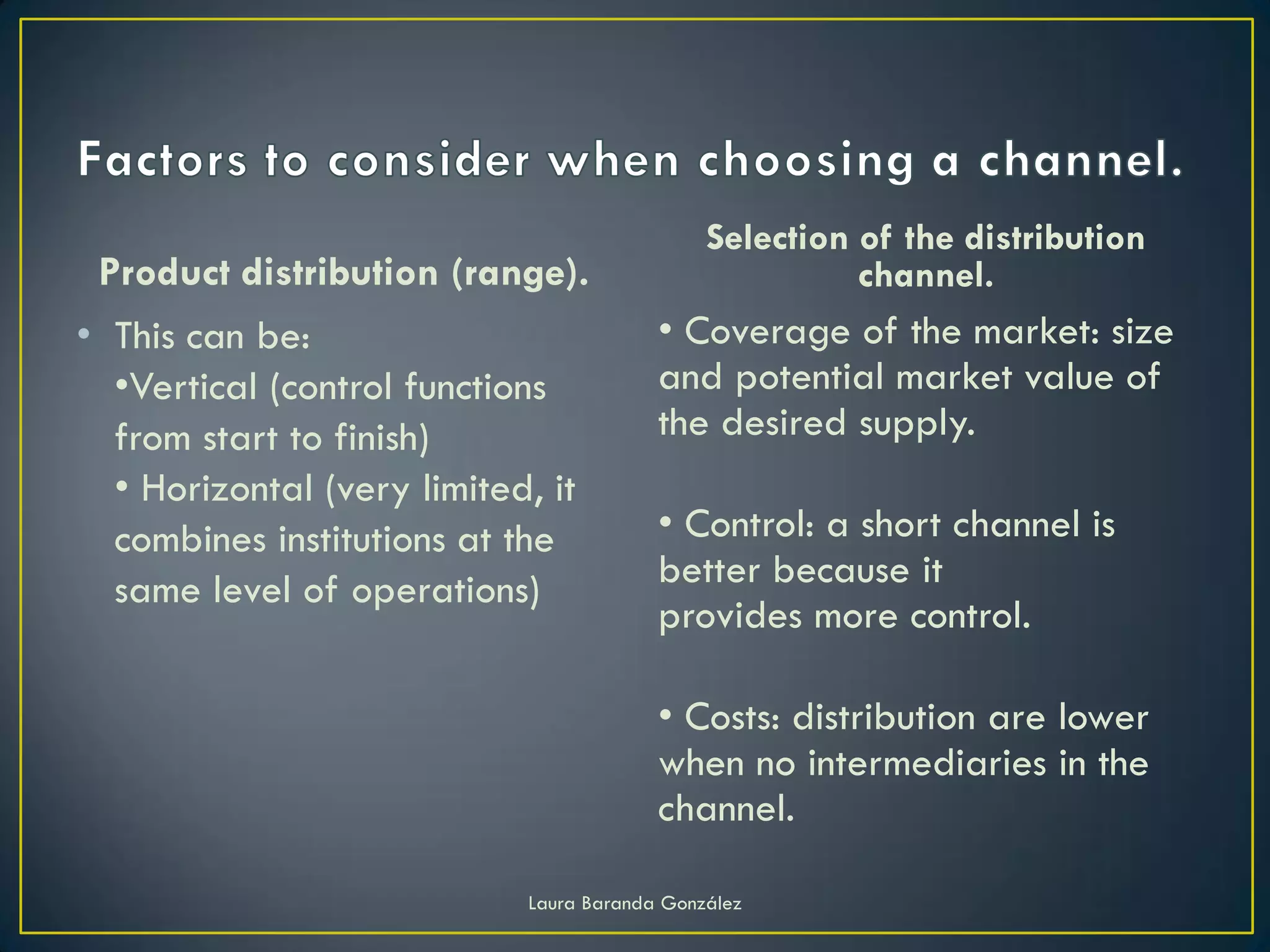 Factors to consider when choosing a channel.

Product distribution (range).

• This can be:
•Vertical (control functions from start to finish)
• Horizontal (very limited, it combines institutions at the same level of operations)

Selection of the distribution channel.

• Coverage of the market: size and potential market value of the desired supply.

• Control: a short channel is better because it provides more control.

• Costs: distribution are lower when no intermediaries in the channel.

Laura Baranda González